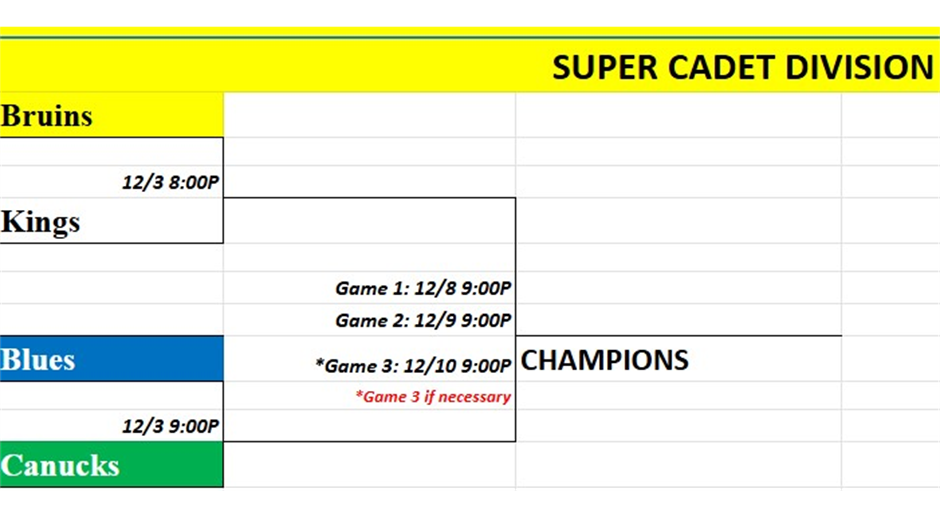 SUPER CADET DIVISION

Bruins

12/3 8:00P

Kings

Game 1: 12/8 9:00P

Game 2: 12/9 9:00P

Blues

*Game 3: 12/10 9:00P

CHAMPIONS

*Game 3 if necessary

12/3 9:00P

Canucks